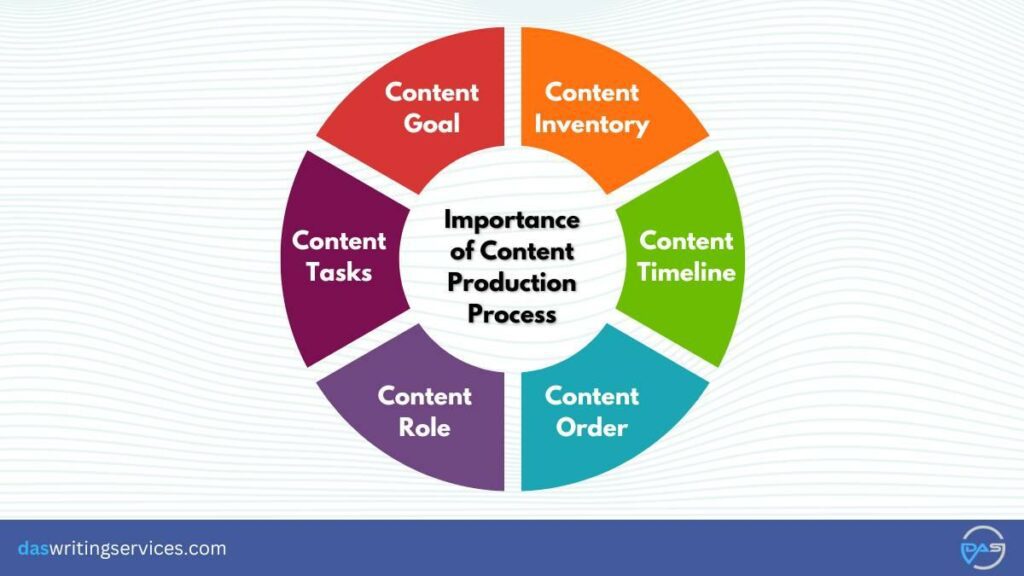 Importance of Content Production Process

Content Goal

Content Inventory

Content Timeline

Content Order

Content Role

Content Tasks

daswritingservices.com

DAS